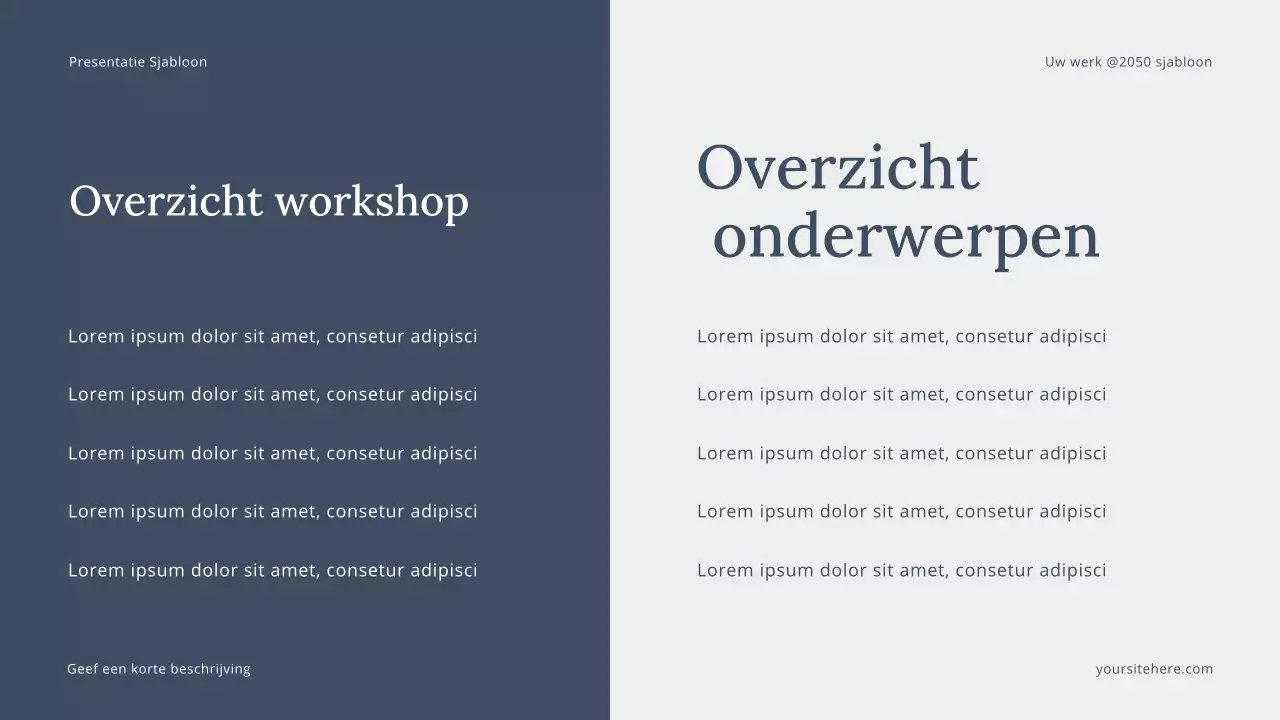 Presentatie Sjabloon

Overzicht workshop

Lorem ipsum dolor sit amet, consetur adipisci

Lorem ipsum dolor sit amet, consetur adipisci

Lorem ipsum dolor sit amet, consetur adipisci

Lorem ipsum dolor sit amet, consetur adipisci

Lorem ipsum dolor sit amet, consetur adipisci

Geef een korte beschrijving

Uw werk @2050 sjabloon

Overzicht onderwerpen

Lorem ipsum dolor sit amet, consetur adipisci

Lorem ipsum dolor sit amet, consetur adipisci

Lorem ipsum dolor sit amet, consetur adipisci

Lorem ipsum dolor sit amet, consetur adipisci

Lorem ipsum dolor sit amet, consetur adipisci

yoursitehere.com